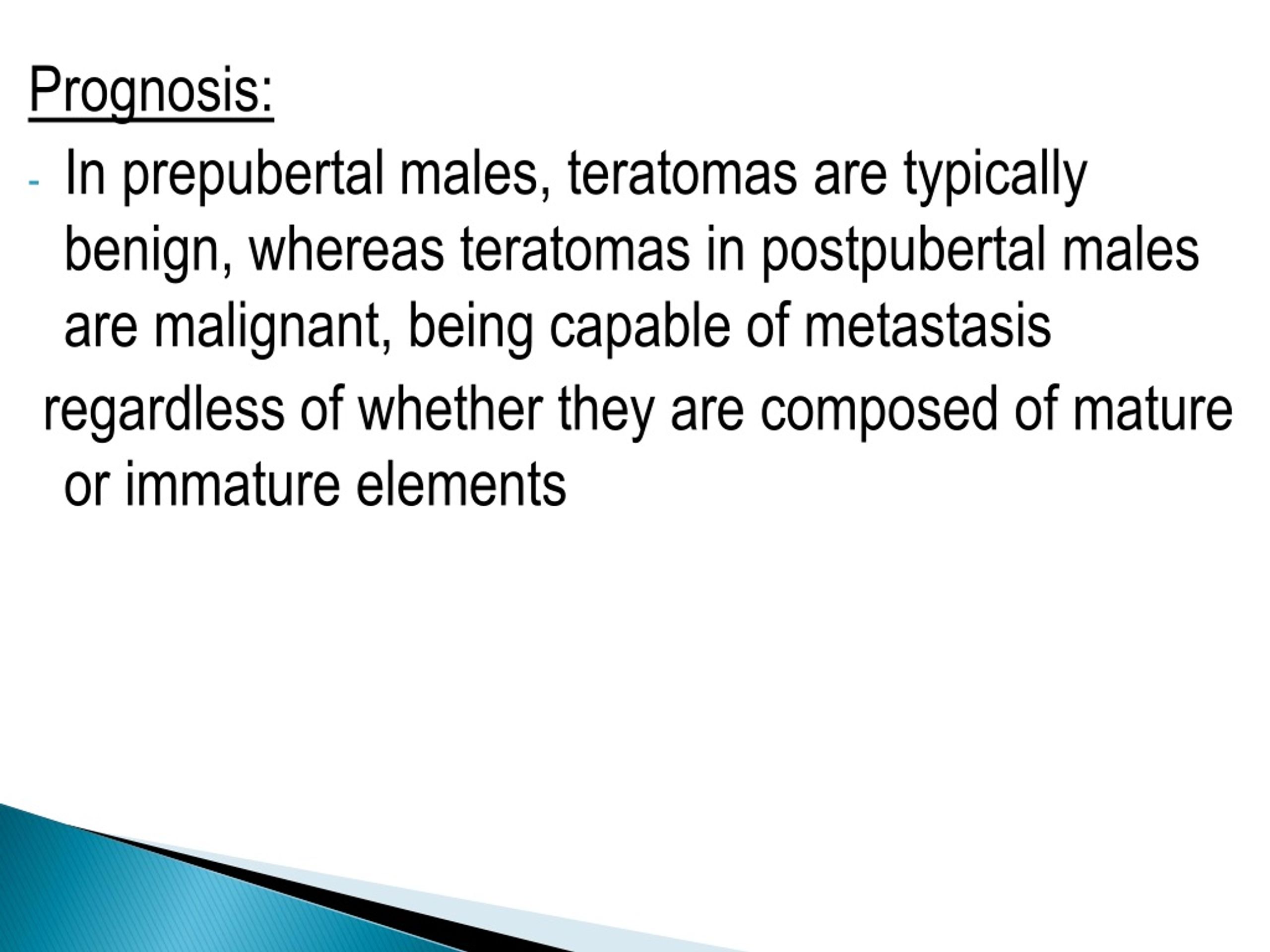 Prognosis:

- In prepubertal males, teratomas are typically benign, whereas teratomas in postpubertal males are malignant, being capable of metastasis

regardless of whether they are composed of mature or immature elements